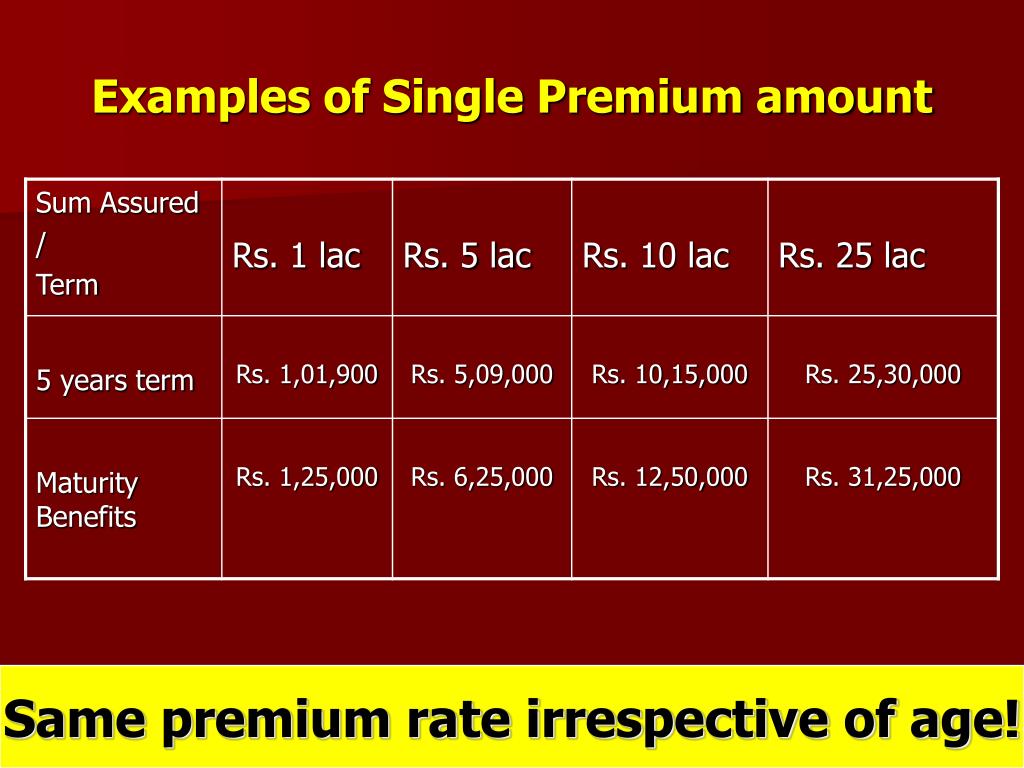 Examples of Single Premium amount

| Sum Assured / Term | Rs. 1 lac | Rs. 5 lac | Rs. 10 lac | Rs. 25 lac |
|---|---|---|---|---|
| 5 years term | Rs. 1,01,900 | Rs. 5,09,000 | Rs. 10,15,000 | Rs. 25,30,000 |
| Maturity Benefits | Rs. 1,25,000 | Rs. 6,25,000 | Rs. 12,50,000 | Rs. 31,25,000 |

Same premium rate irrespective of age!